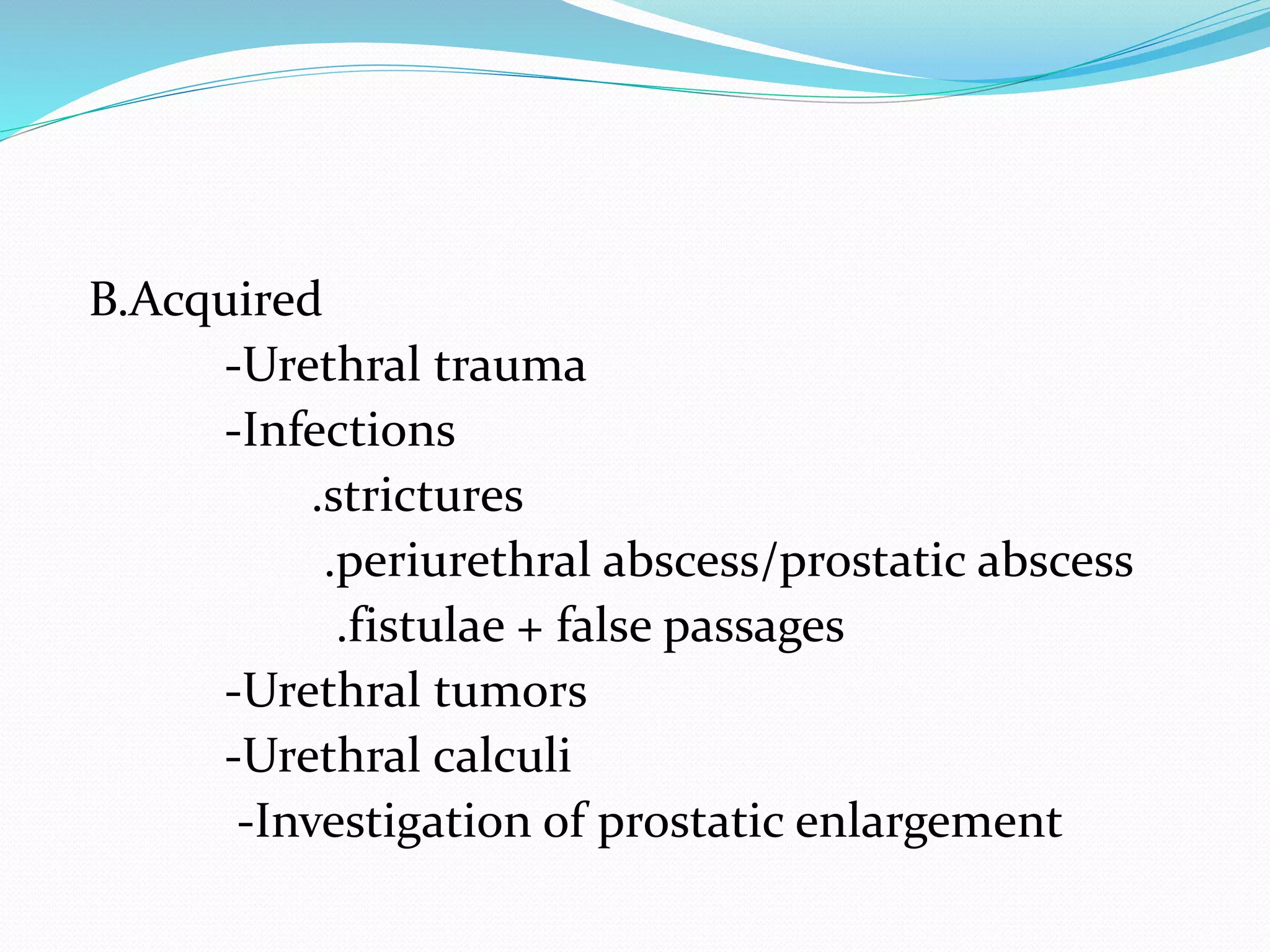 B.Acquired

-Urethral trauma

-Infections

.strictures

.periurethral abscess/prostatic abscess

.fistulae + false passages

-Urethral tumors

-Urethral calculi

-Investigation of prostatic enlargement